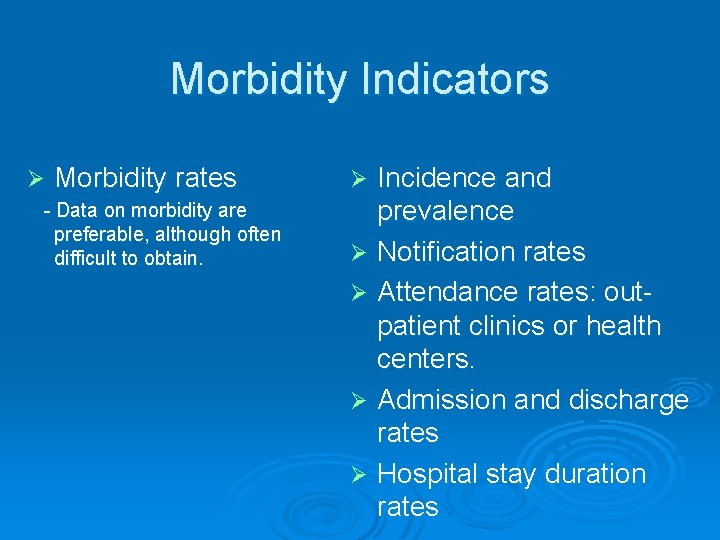 Morbidity Indicators

➢ Morbidity rates

- Data on morbidity are preferable, although often difficult to obtain.

➢ Incidence and prevalence

➢ Notification rates

➢ Attendance rates: out-patient clinics or health centers.

➢ Admission and discharge rates

➢ Hospital stay duration rates